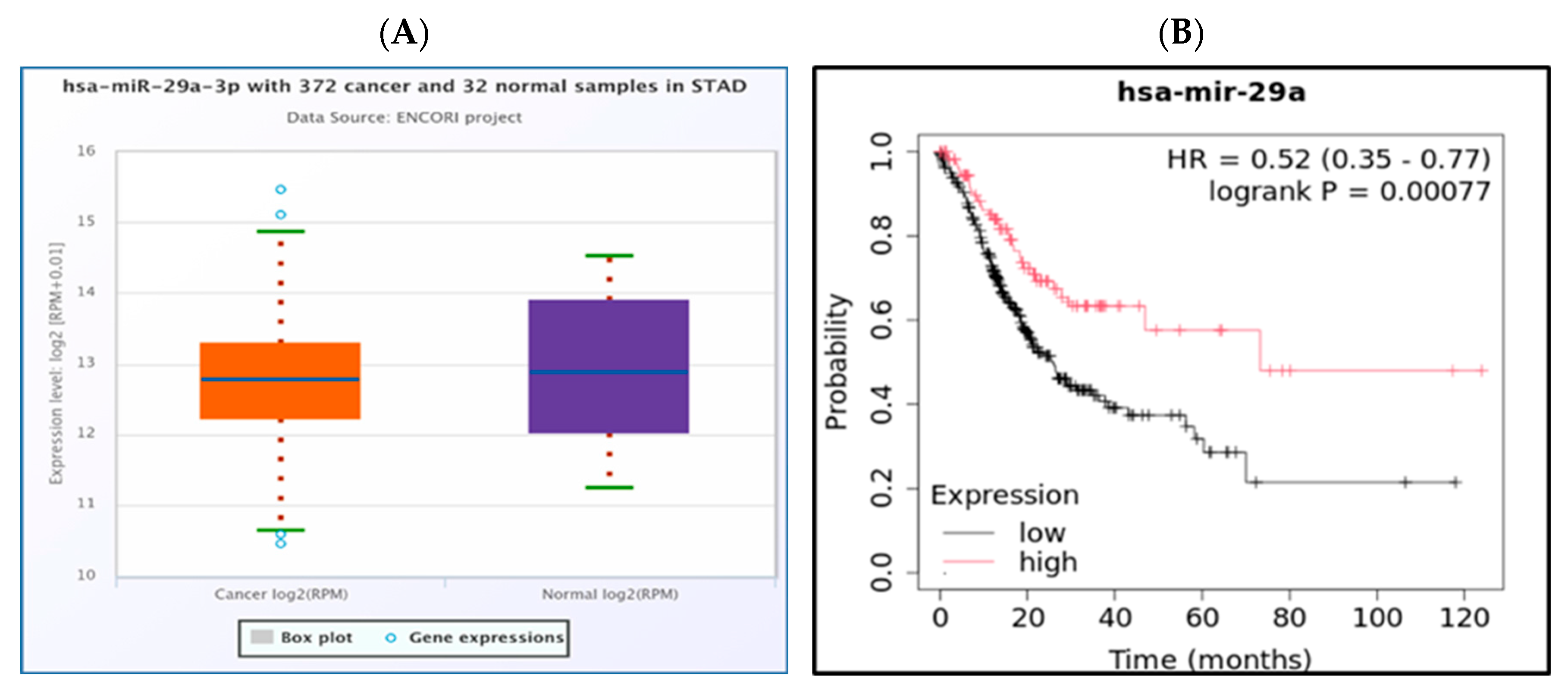 (A)

hsa-miR-29a-3p with 372 cancer and 32 normal samples in STAD
Data Source: ENCORI project

Expression level: log2 [RPM+0.01]

16
15
14
13
12
11
10

Cancer log2(RPM)
Normal log2(RPM)

Box plot
Gene expressions

(B)

hsa-mir-29a

HR = 0.52 (0.35 - 0.77)
logrank P = 0.00077

Probability

1.0
0.8
0.6
0.4
0.2
0.0

Expression
low
high

0
20
40
60
80
100
120

Time (months)